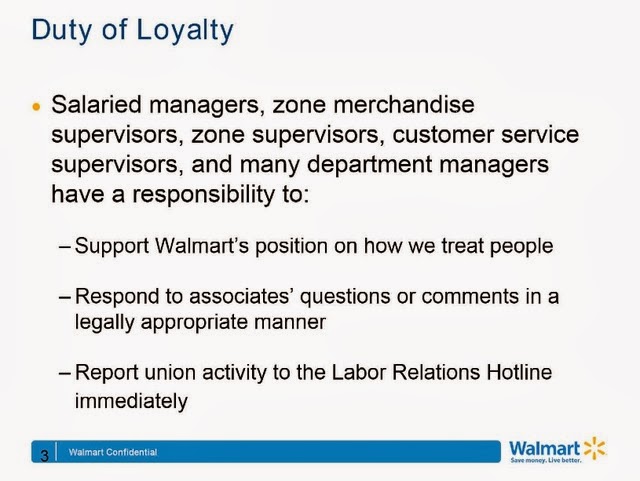 Duty of Loyalty

• Salaried managers, zone merchandise supervisors, zone supervisors, customer service supervisors, and many department managers have a responsibility to:

– Support Walmart's position on how we treat people

– Respond to associates' questions or comments in a legally appropriate manner

– Report union activity to the Labor Relations Hotline immediately

3 Walmart Confidential

Walmart
Save money. Live better.